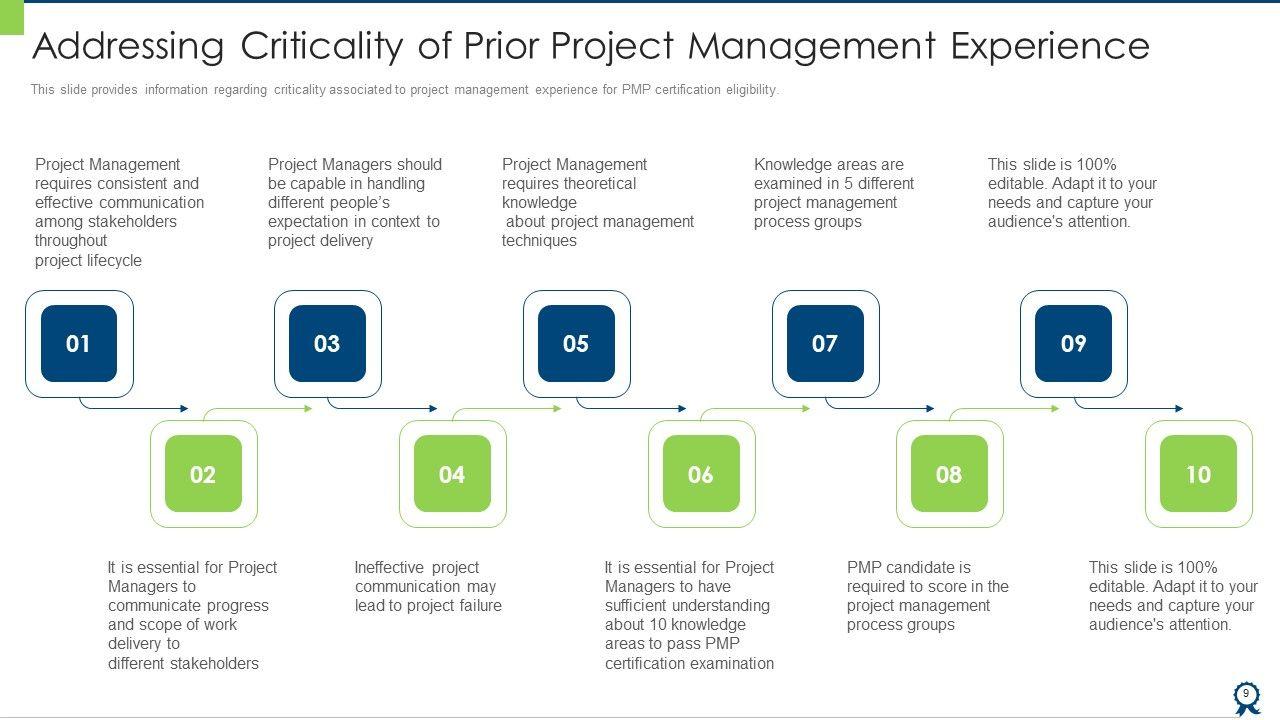 Addressing Criticality of Prior Project Management Experience

This slide provides information regarding criticality associated to project management experience for PMP certification eligibility.

Project Management requires consistent and effective communication among stakeholders throughout project lifecycle

Project Managers should be capable in handling different people's expectation in context to project delivery

Project Management requires theoretical knowledge about project management techniques

Knowledge areas are examined in 5 different project management process groups

This slide is 100% editable. Adapt it to your needs and capture your audience's attention.

01

03

05

07

09

02

04

06

08

10

It is essential for Project Managers to communicate progress and scope of work delivery to different stakeholders

Ineffective project communication may lead to project failure

It is essential for Project Managers to have sufficient understanding about 10 knowledge areas to pass PMP certification examination

PMP candidate is required to score in the project management process groups

This slide is 100% editable. Adapt it to your needs and capture your audience's attention.

9